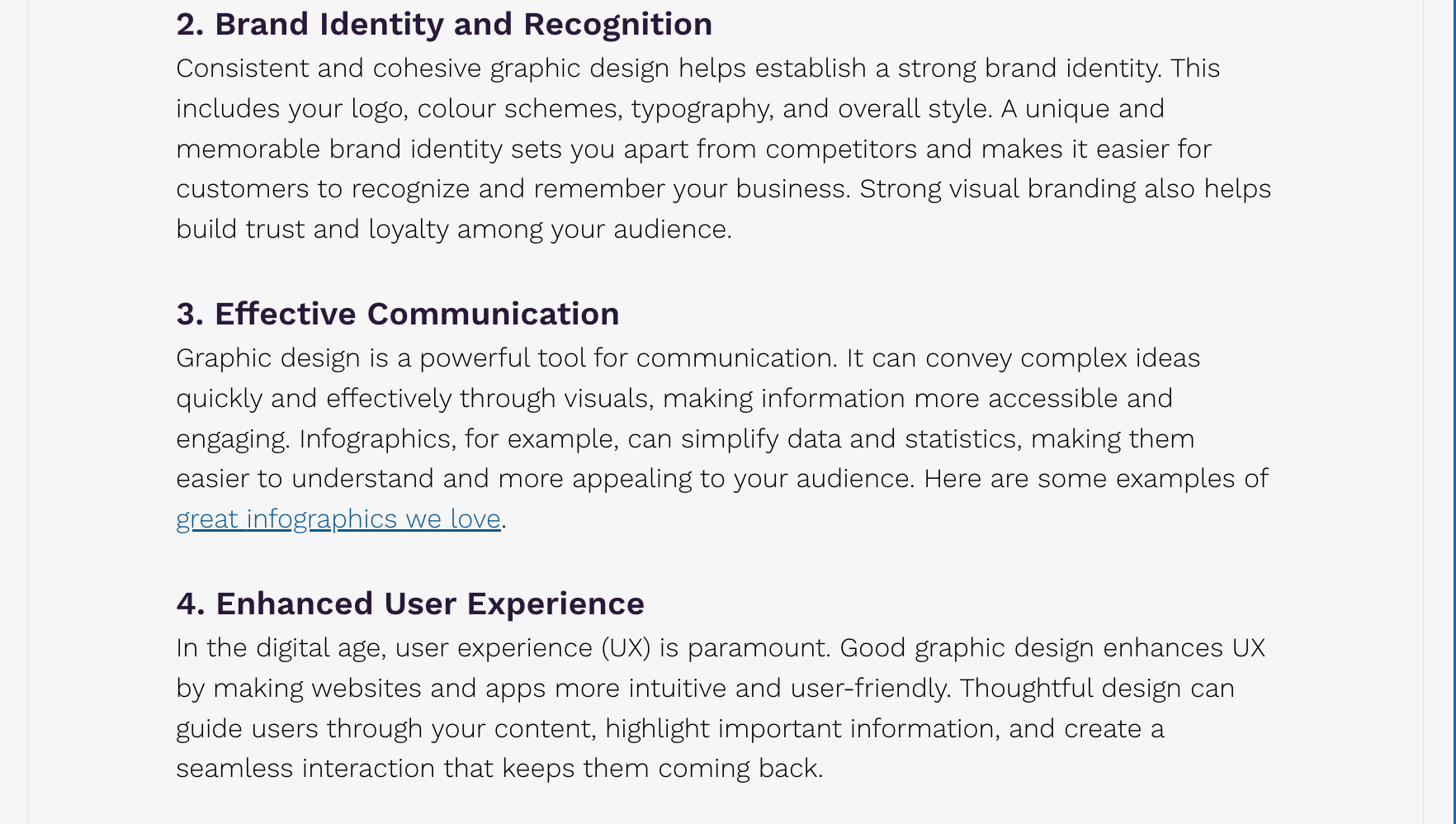 2. Brand Identity and Recognition

Consistent and cohesive graphic design helps establish a strong brand identity. This includes your logo, colour schemes, typography, and overall style. A unique and memorable brand identity sets you apart from competitors and makes it easier for customers to recognize and remember your business. Strong visual branding also helps build trust and loyalty among your audience.

3. Effective Communication

Graphic design is a powerful tool for communication. It can convey complex ideas quickly and effectively through visuals, making information more accessible and engaging. Infographics, for example, can simplify data and statistics, making them easier to understand and more appealing to your audience. Here are some examples of great infographics we love.

4. Enhanced User Experience

In the digital age, user experience (UX) is paramount. Good graphic design enhances UX by making websites and apps more intuitive and user-friendly. Thoughtful design can guide users through your content, highlight important information, and create a seamless interaction that keeps them coming back.